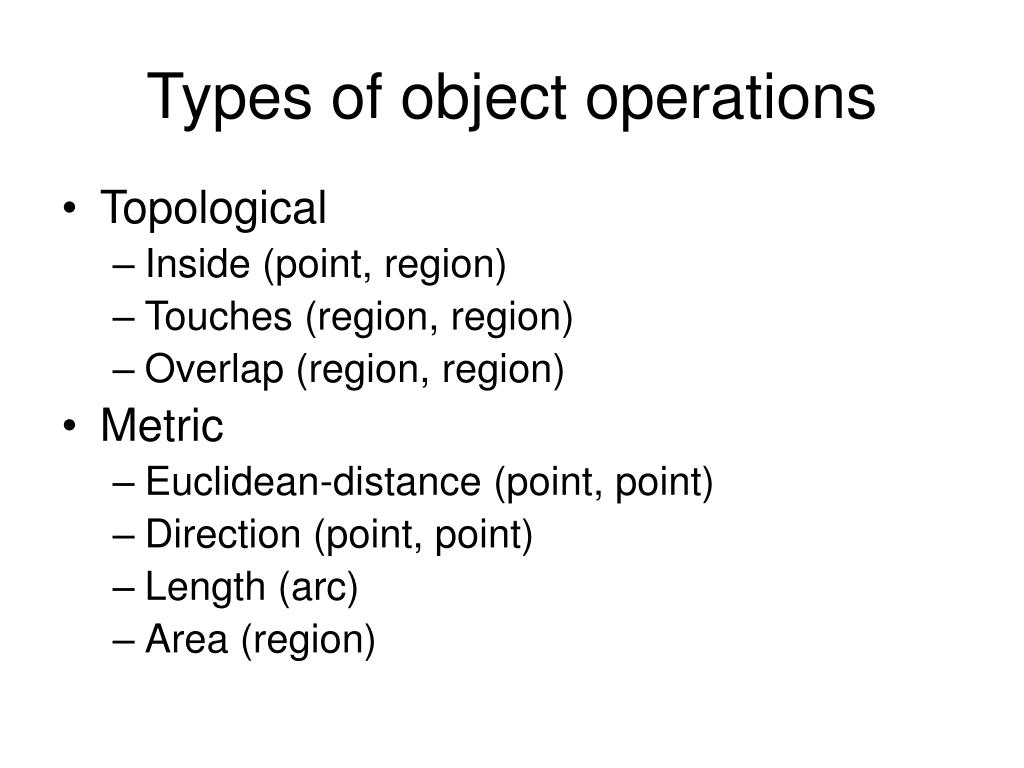 Types of object operations

• Topological
– Inside (point, region)
– Touches (region, region)
– Overlap (region, region)
• Metric
– Euclidean-distance (point, point)
– Direction (point, point)
– Length (arc)
– Area (region)